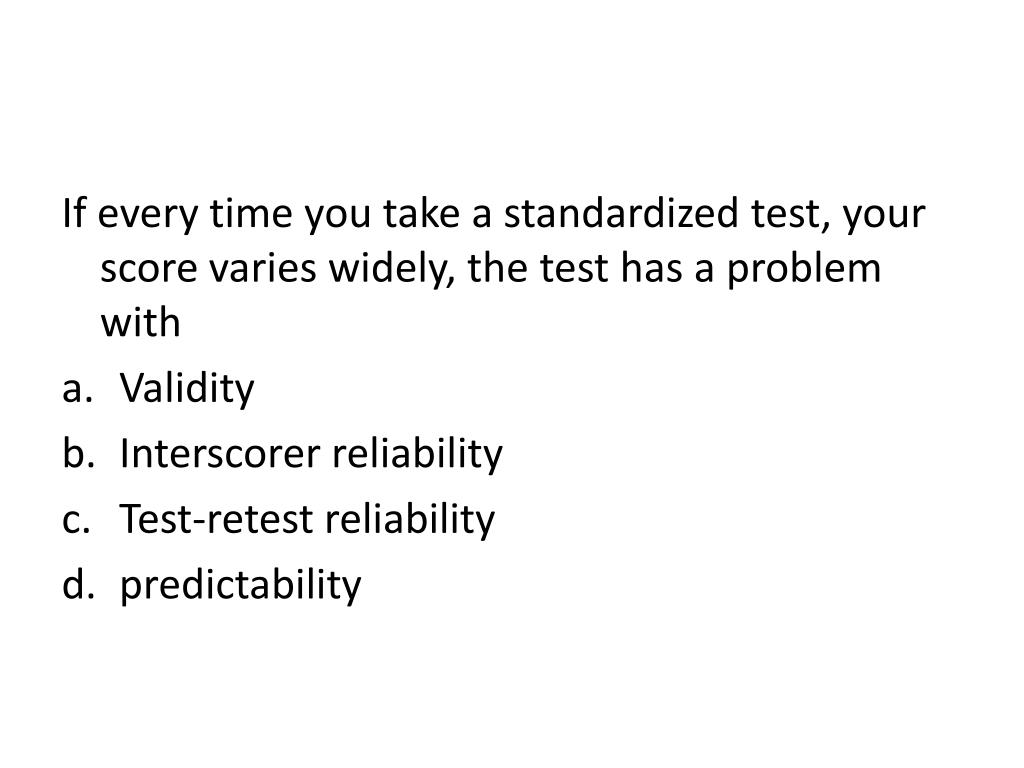 If every time you take a standardized test, your score varies widely, the test has a problem with

a. Validity
b. Interscorer reliability
c. Test-retest reliability
d. predictability